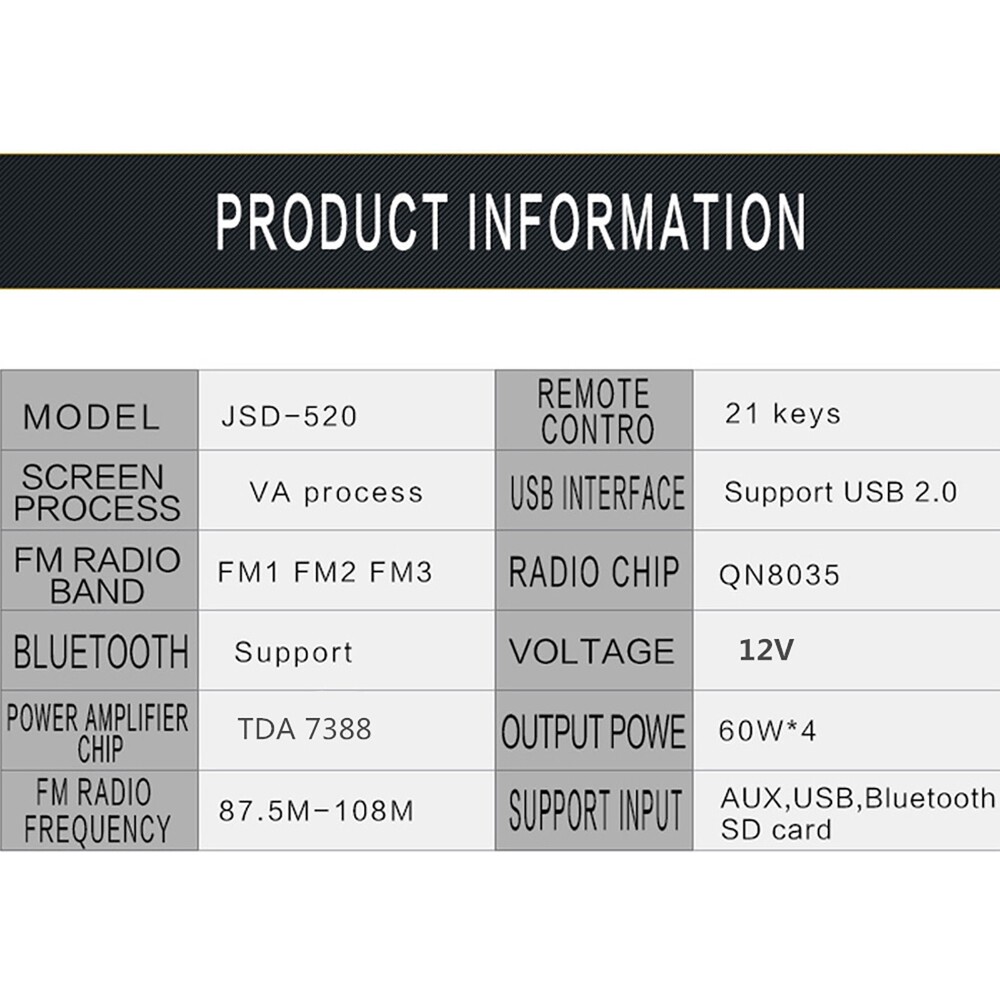 PRODUCT INFORMATION

| MODEL | JSD-520 | REMOTE CONTRO | 21 keys |
|---|---|---|---|
| SCREEN PROCESS | VA process | USB INTERFACE | Support USB 2.0 |
| FM RADIO BAND | FM1 FM2 FM3 | RADIO CHIP | QN8035 |
| BLUETOOTH | Support | VOLTAGE | 12V |
| POWER AMPLIFIER CHIP | TDA 7388 | OUTPUT POWE | 60W*4 |
| FM RADIO FREQUENCY | 87.5M-108M | SUPPORT INPUT | AUX,USB,Bluetooth SD card |